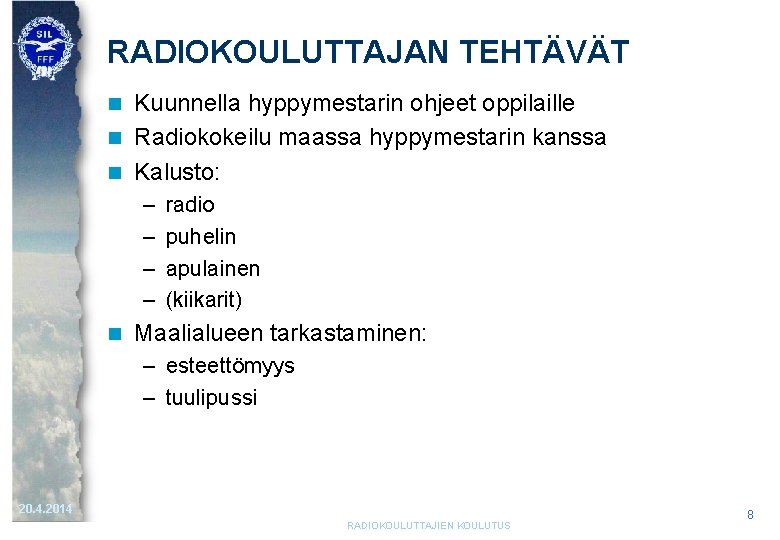 SIL
FFF

RADIOKOULUTTAJAN TEHTÄVÄT

Kuunnella hyppymestarin ohjeet oppilaille

Radiokokeilu maassa hyppymestarin kanssa

Kalusto:
– radio
– puhelin
– apulainen
– (kiikarit)

Maalialueen tarkastaminen:
– esteettömyys
– tuulipussi

20.4.2014

RADIOKOULUTTAJIEN KOULUTUS

8